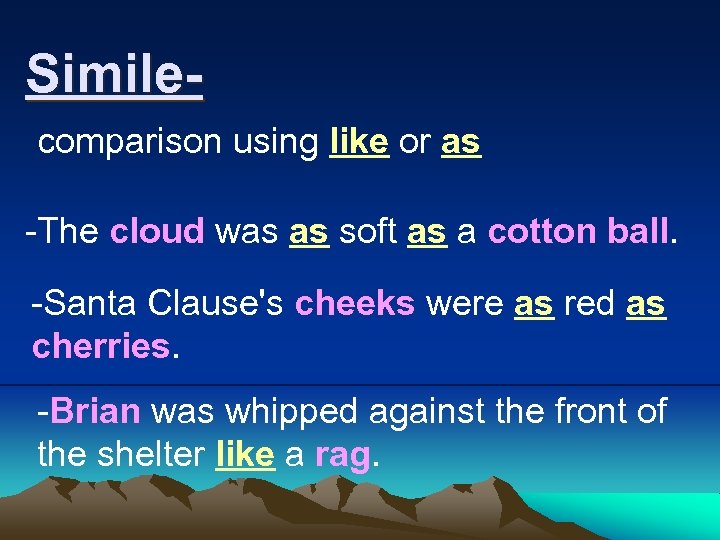 Simile-

comparison using like or as

-The cloud was as soft as a cotton ball.

-Santa Clause's cheeks were as red as cherries.

-Brian was whipped against the front of the shelter like a rag.